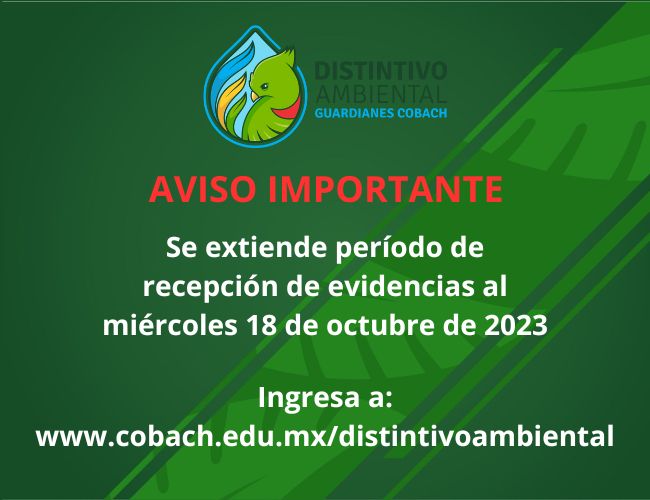 DISTINTIVO AMBIENTAL
GUARDIANES COBACH

AVISO IMPORTANTE

Se extiende período de recepción de evidencias al miércoles 18 de octubre de 2023

Ingresa a:
www.cobach.edu.mx/distintivoambiental